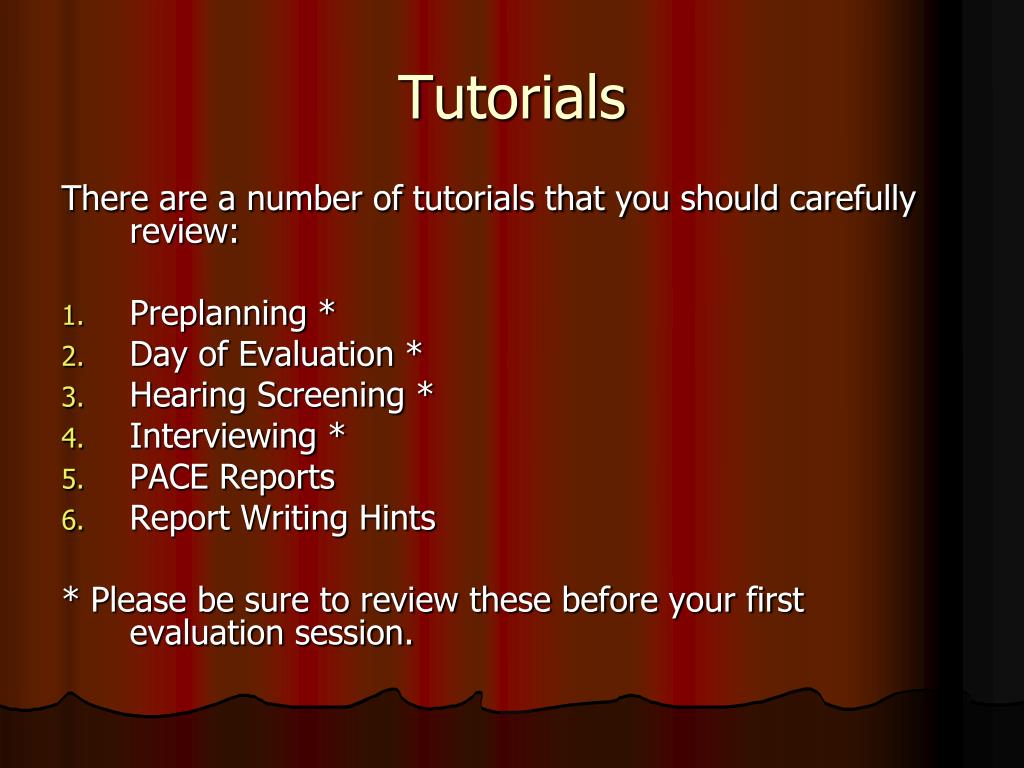 Tutorials

There are a number of tutorials that you should carefully review:

1. Preplanning *
2. Day of Evaluation *
3. Hearing Screening *
4. Interviewing *
5. PACE Reports
6. Report Writing Hints

* Please be sure to review these before your first evaluation session.